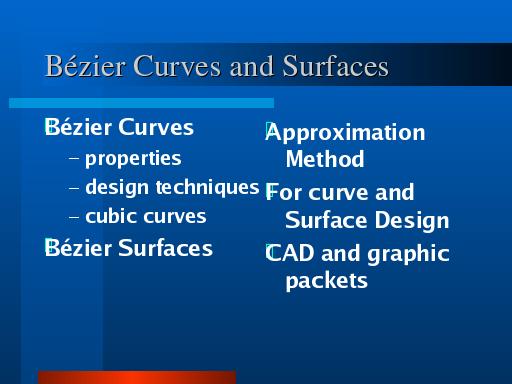 Bézier Curves and Surfaces

Bézier Curves
– properties
– design techniques
– cubic curves

Bézier Surfaces

Approximation Method

For curve and Surface Design

CAD and graphic packets